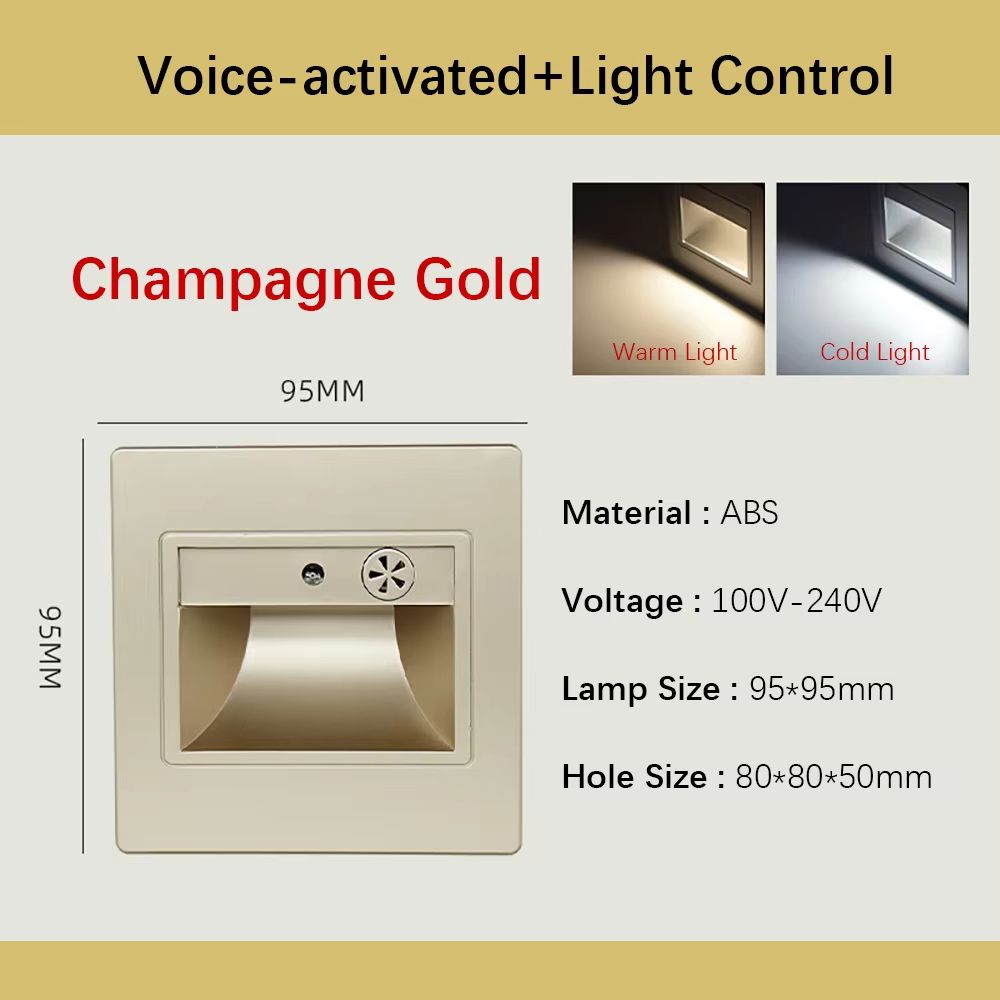 Voice-activated+Light Control

Champagne Gold

Warm Light

Cold Light

95MM

95MM

Material : ABS

Voltage : 100V-240V

Lamp Size : 95*95mm

Hole Size : 80*80*50mm